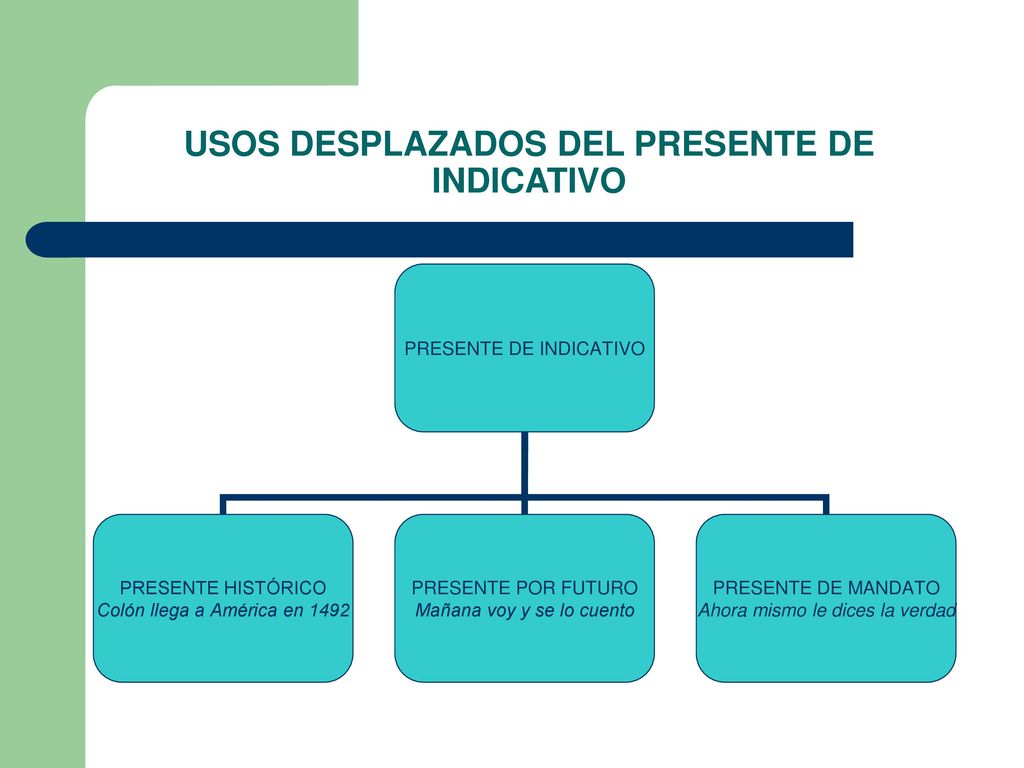 USOS DESPLAZADOS DEL PRESENTE DE INDICATIVO

PRESENTE DE INDICATIVO

PRESENTE HISTÓRICO
Colón llega a América en 1492

PRESENTE POR FUTURO
Mañana voy y se lo cuento

PRESENTE DE MANDATO
Ahora mismo le dices la verdad